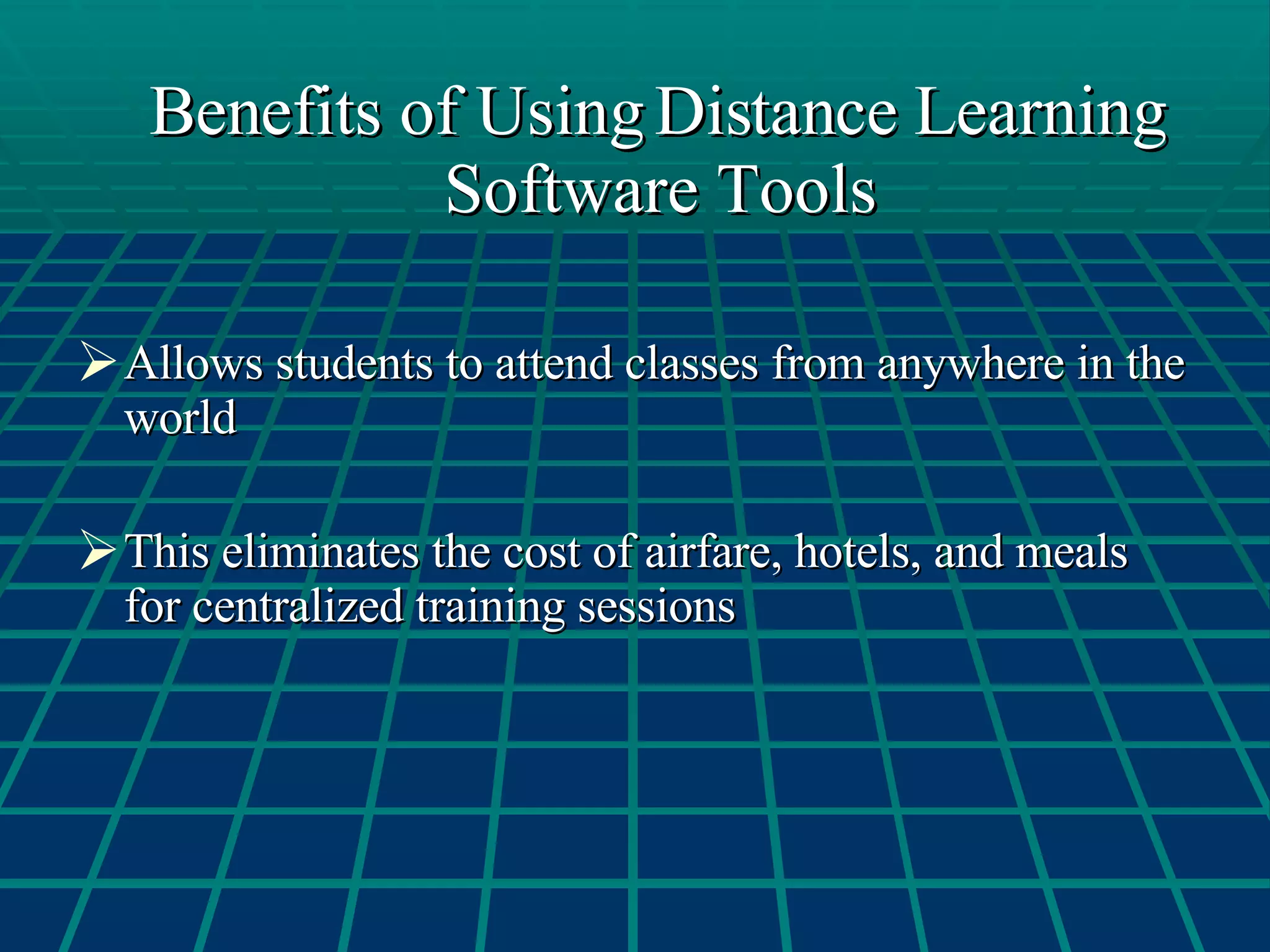 Benefits of Using Distance Learning Software Tools

➢ Allows students to attend classes from anywhere in the world

➢ This eliminates the cost of airfare, hotels, and meals for centralized training sessions